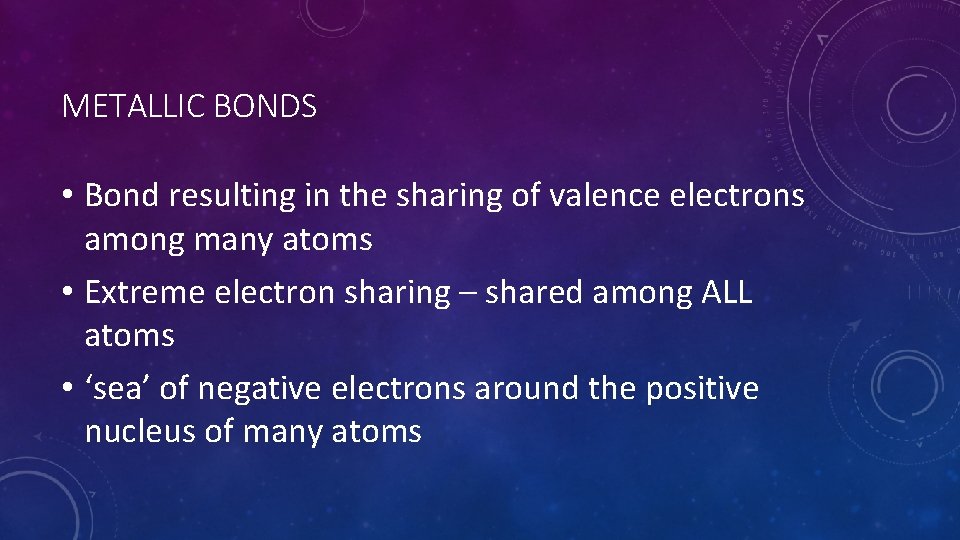 METALLIC BONDS

• Bond resulting in the sharing of valence electrons among many atoms
• Extreme electron sharing – shared among ALL atoms
• ‘sea’ of negative electrons around the positive nucleus of many atoms